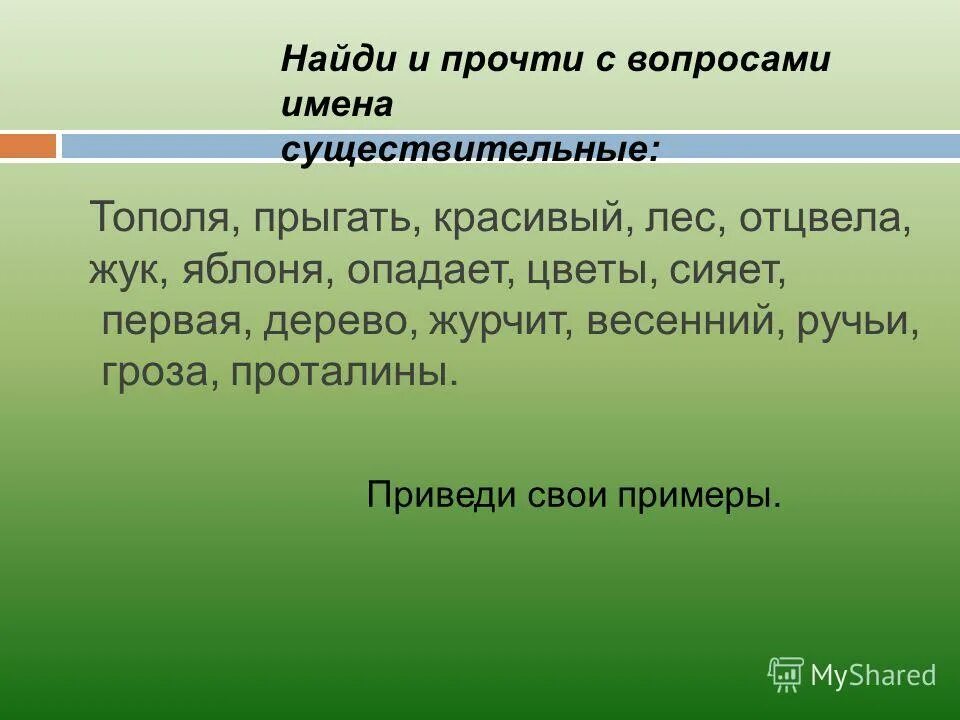 Найди и прочти с вопросами имена существительные:

Тополя, прыгать, красивый, лес, отцвела, жук, яблоня, опадает, цветы, сияет, первая, дерево, журчит, весенний, ручьи, гроза, проталины.

Приведи свои примеры.

MyShared